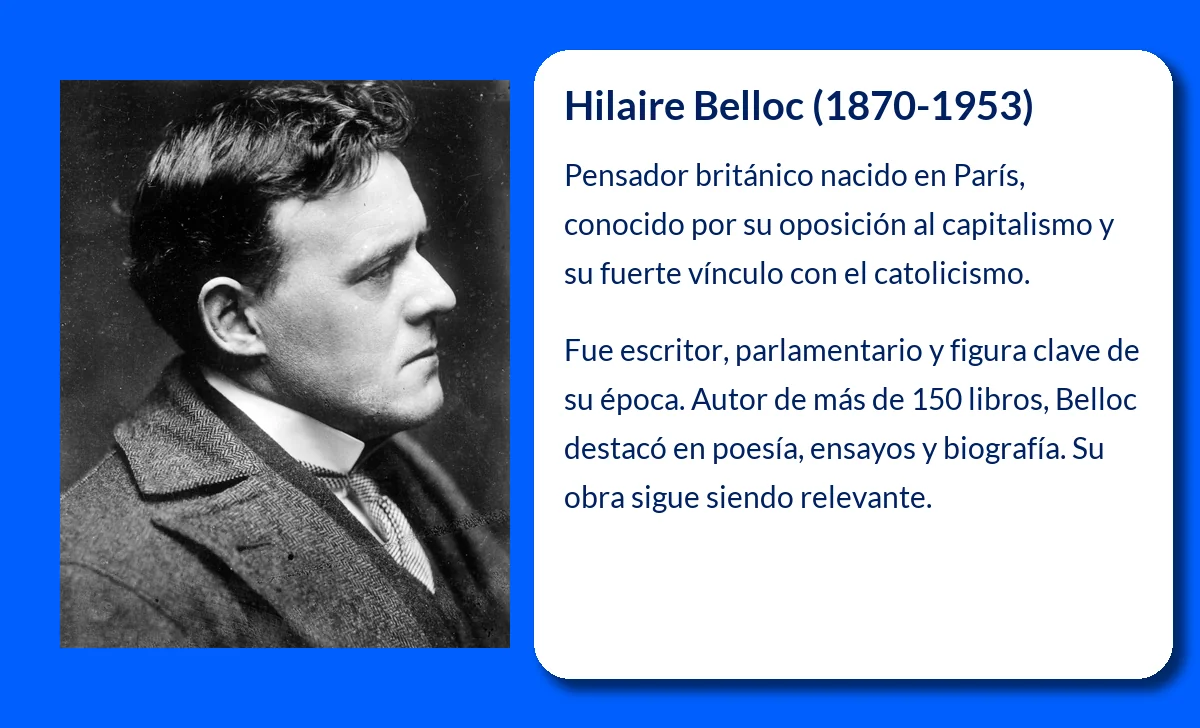 Hilaire Belloc (1870-1953)

Pensador británico nacido en París, conocido por su oposición al capitalismo y su fuerte vínculo con el catolicismo.

Fue escritor, parlamentario y figura clave de su época. Autor de más de 150 libros, Belloc destacó en poesía, ensayos y biografía. Su obra sigue siendo relevante.